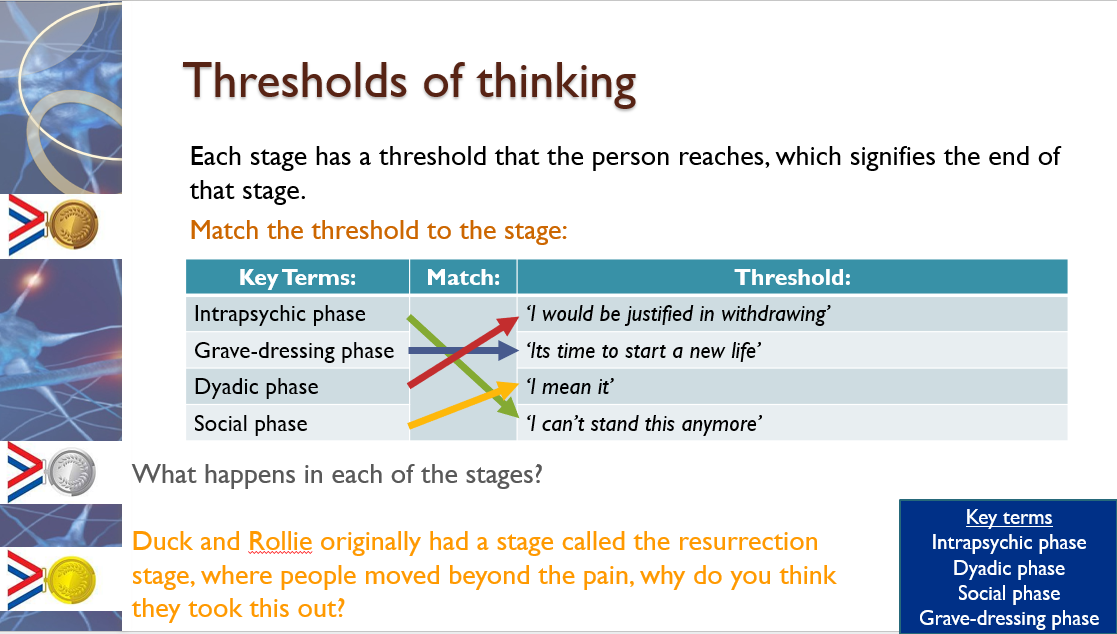 Thresholds of thinking

Each stage has a threshold that the person reaches, which signifies the end of that stage.

Match the threshold to the stage:

| Key Terms: | Match: | Threshold: |
|---|---|---|
| Intrapsychic phase | | 'I would be justified in withdrawing' |
| Grave-dressing phase | | 'Its time to start a new life' |
| Dyadic phase | | 'I mean it' |
| Social phase | | 'I can't stand this anymore' |

What happens in each of the stages?

Duck and Rollie originally had a stage called the resurrection stage, where people moved beyond the pain, why do you think they took this out?

Key terms
Intrapsychic phase
Dyadic phase
Social phase
Grave-dressing phase